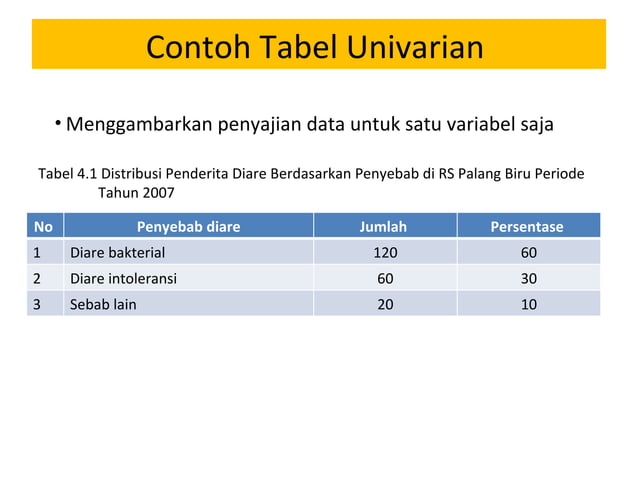 Contoh Tabel Univarian

• Menggambarkan penyajian data untuk satu variabel saja

Tabel 4.1 Distribusi Penderita Diare Berdasarkan Penyebab di RS Palang Biru Periode Tahun 2007

| No | Penyebab diare | Jumlah | Persentase |
|---|---|---|---|
| 1 | Diare bakterial | 120 | 60 |
| 2 | Diare intoleransi | 60 | 30 |
| 3 | Sebab lain | 20 | 10 |